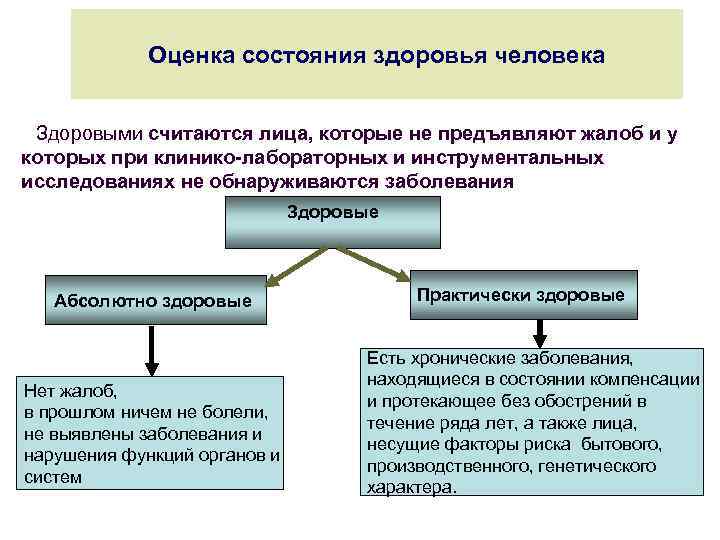 Оценка состояния здоровья человека

Здоровыми считаются лица, которые не предъявляют жалоб и у которых при клинико-лабораторных и инструментальных исследованиях не обнаруживаются заболевания

Здоровые

Абсолютно здоровые

Практически здоровые

Нет жалоб,
в прошлом ничем не болели,
не выявлены заболевания и нарушения функций органов и систем

Есть хронические заболевания, находящиеся в состоянии компенсации и протекающее без обострений в течение ряда лет, а также лица, несущие факторы риска бытового, производственного, генетического характера.